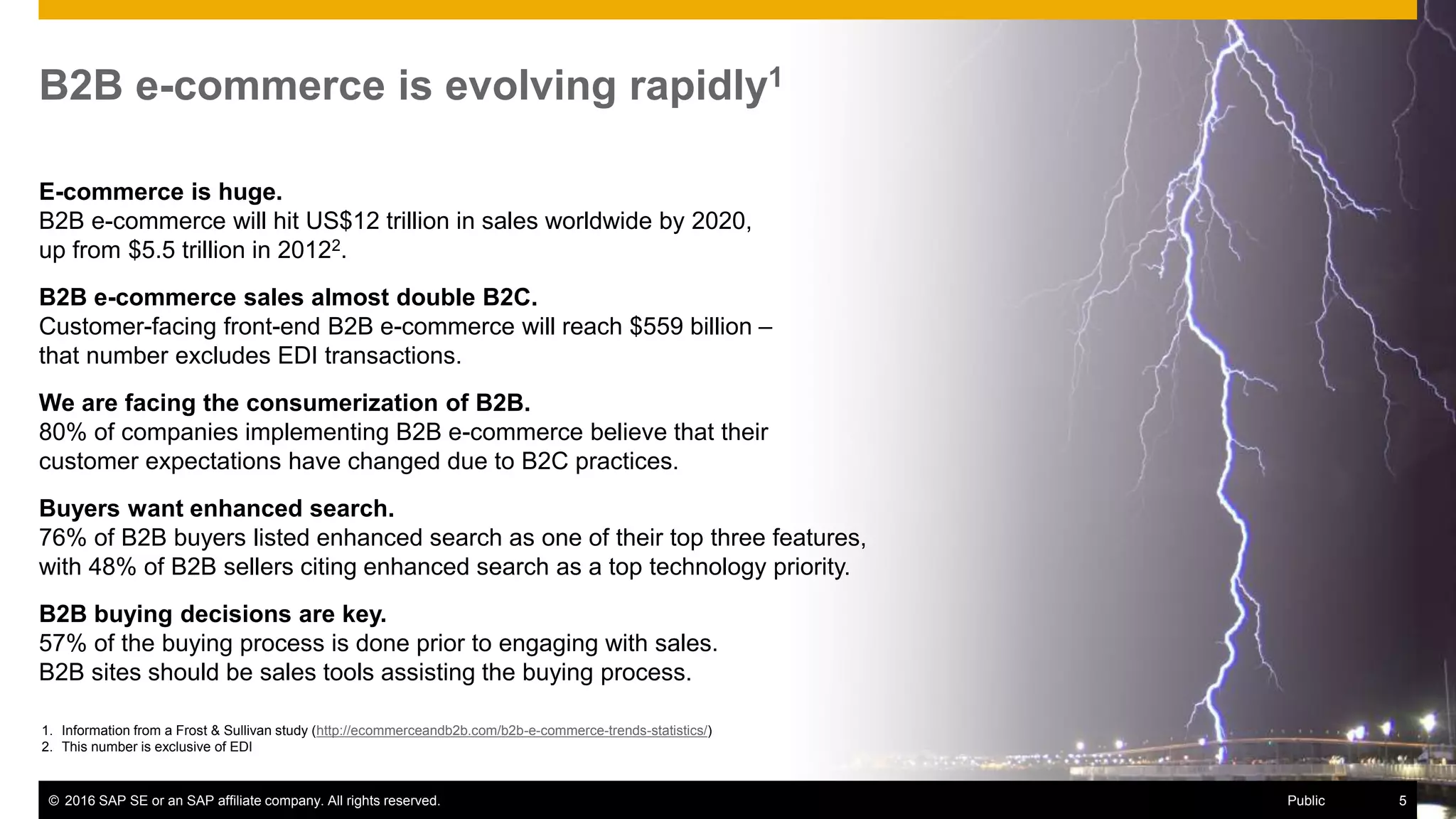 B2B e-commerce is evolving rapidly$^1$

**E-commerce is huge.**
B2B e-commerce will hit US$12 trillion in sales worldwide by 2020, up from $5.5 trillion in 2012$^2$.

**B2B e-commerce sales almost double B2C.**
Customer-facing front-end B2B e-commerce will reach $559 billion – that number excludes EDI transactions.

**We are facing the consumerization of B2B.**
80% of companies implementing B2B e-commerce believe that their customer expectations have changed due to B2C practices.

**Buyers want enhanced search.**
76% of B2B buyers listed enhanced search as one of their top three features, with 48% of B2B sellers citing enhanced search as a top technology priority.

**B2B buying decisions are key.**
57% of the buying process is done prior to engaging with sales.
B2B sites should be sales tools assisting the buying process.

1. Information from a Frost & Sullivan study (http://ecommerceandb2b.com/b2b-e-commerce-trends-statistics/)
2. This number is exclusive of EDI

© 2016 SAP SE or an SAP affiliate company. All rights reserved.
Public
5